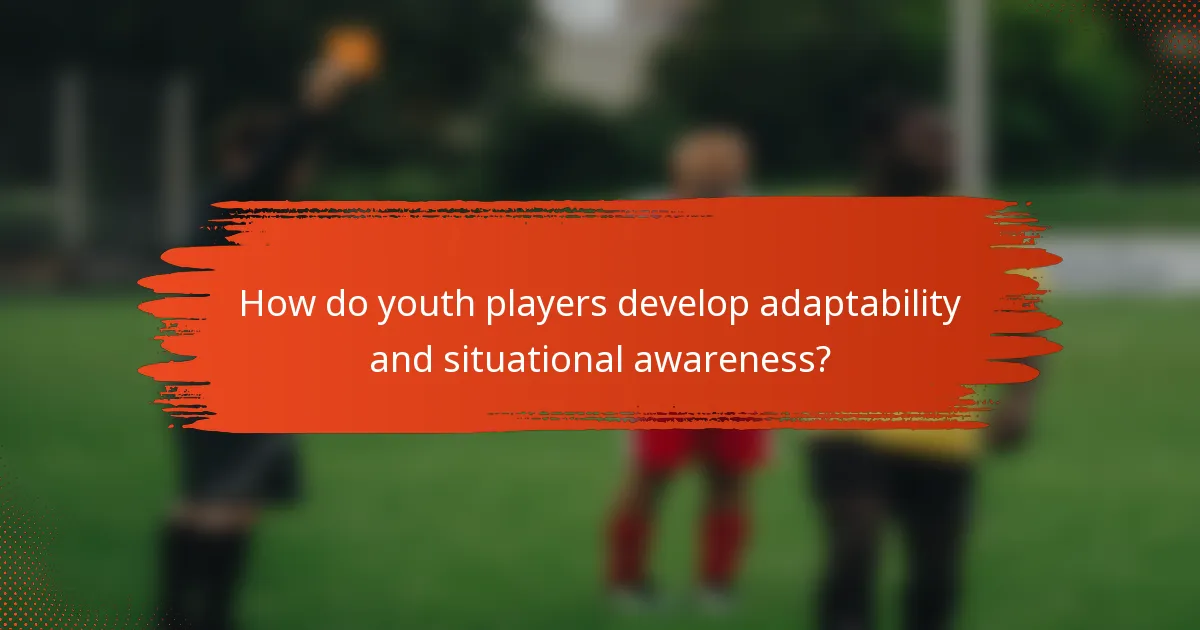 How do youth players develop adaptability and situational awareness?